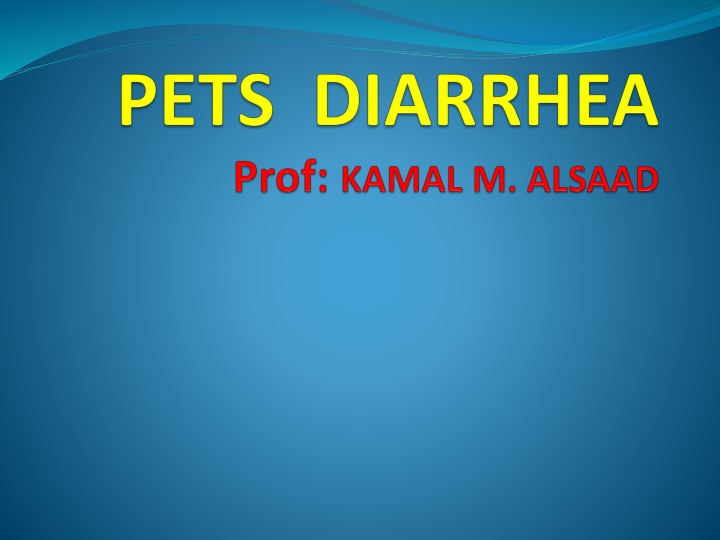 PETS DIARRHEA

Prof: KAMAL M. ALSAAD